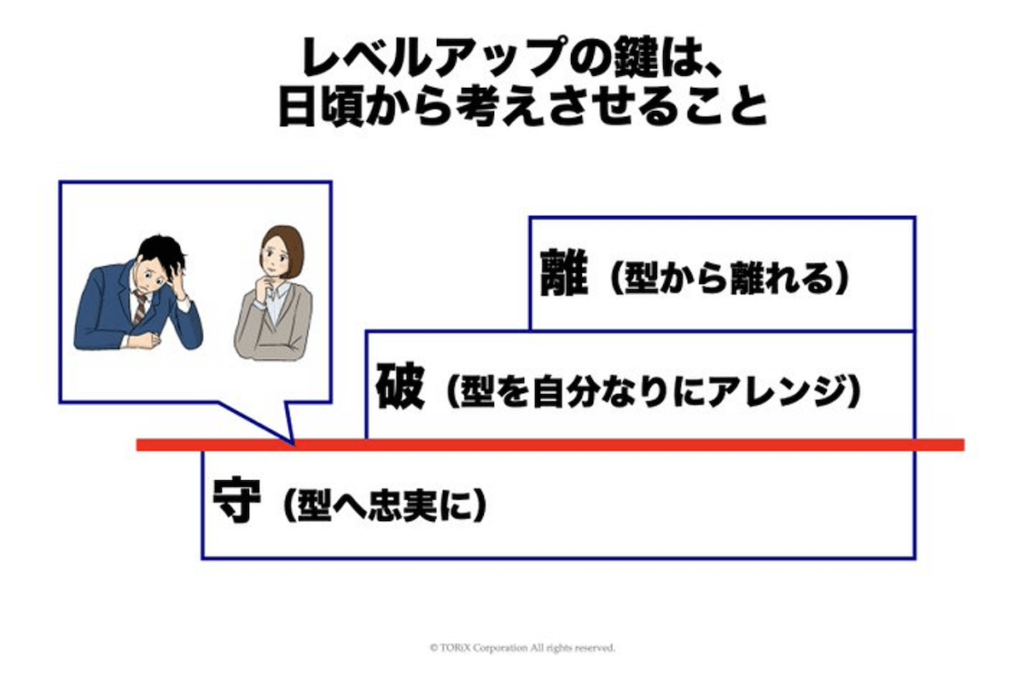 レベルアップの鍵は、
日頃から考えさせること

離（型から離れる）

破（型を自分なりにアレンジ）

守（型へ忠実に）

© TORiX Corporation All rights reserved.